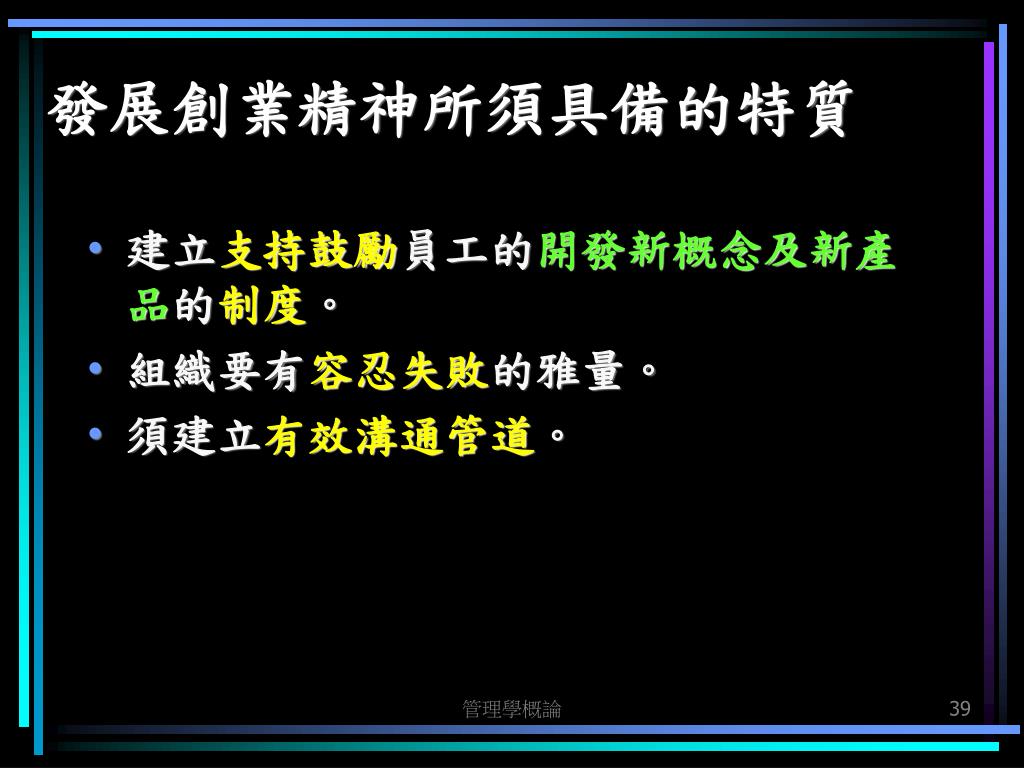 發展創業精神所須具備的特質

• 建立支持鼓勵員工的開發新概念及新產品的制度。
• 組織要有容忍失敗的雅量。
• 須建立有效溝通管道。

管理學概論

39